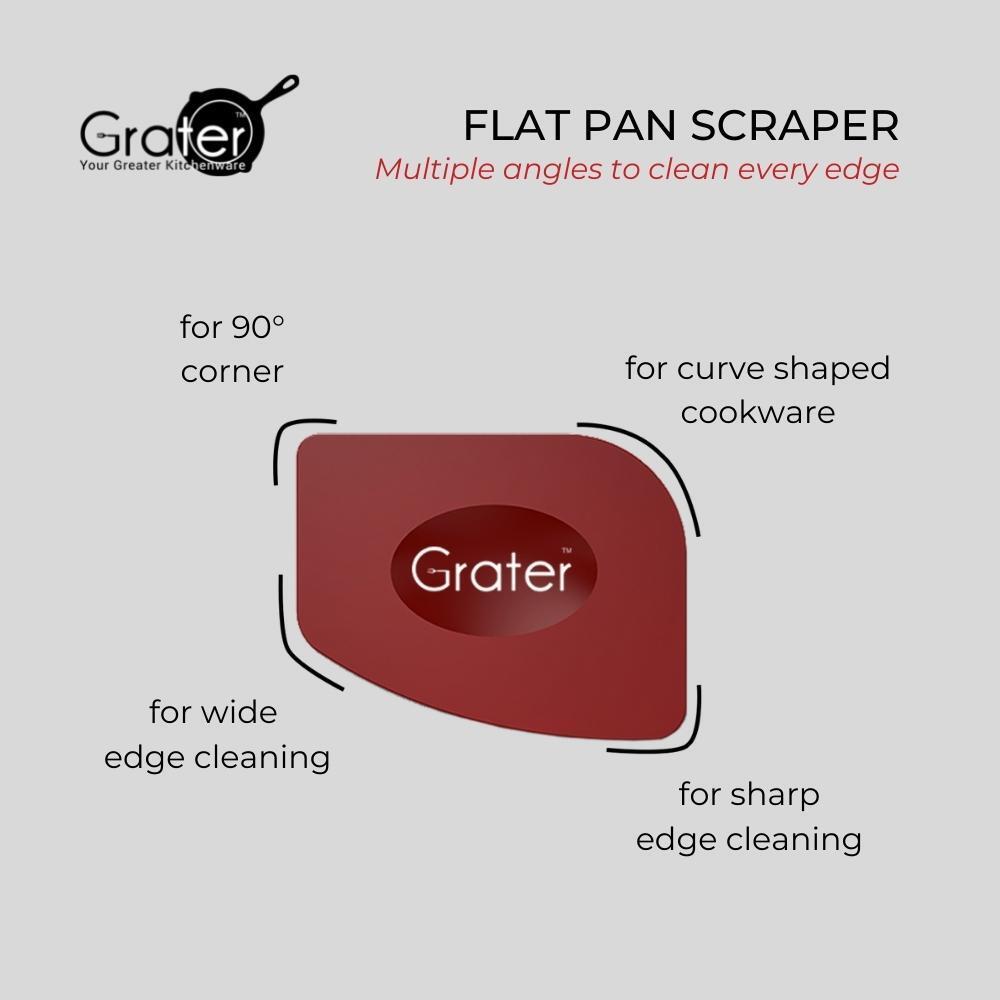 Grater™
Your Greater Kitchenware

FLAT PAN SCRAPER
Multiple angles to clean every edge

for 90° corner

for curve shaped cookware

Grater™

for wide edge cleaning

for sharp edge cleaning